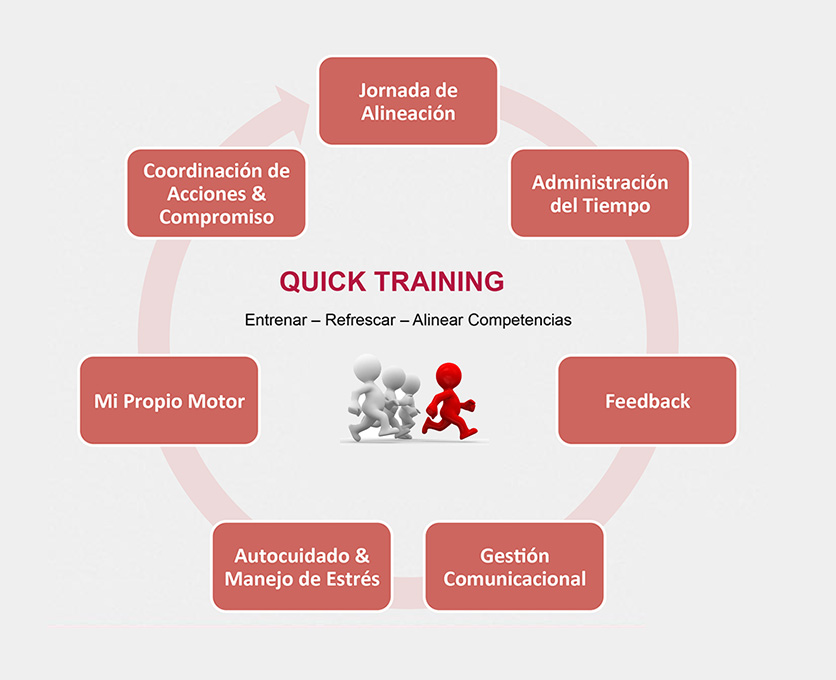 Jornada de Alineación

Administración del Tiempo

Feedback

Gestión Comunicacional

Autocuidado & Manejo de Estrés

Mi Propio Motor

Coordinación de Acciones & Compromiso

QUICK TRAINING

Entrenar – Refrescar – Alinear Competencias